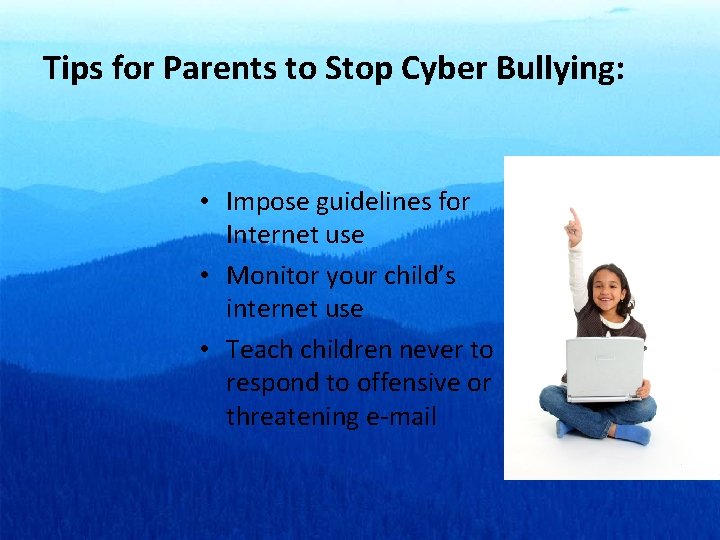 Tips for Parents to Stop Cyber Bullying:

• Impose guidelines for Internet use
• Monitor your child's internet use
• Teach children never to respond to offensive or threatening e-mail